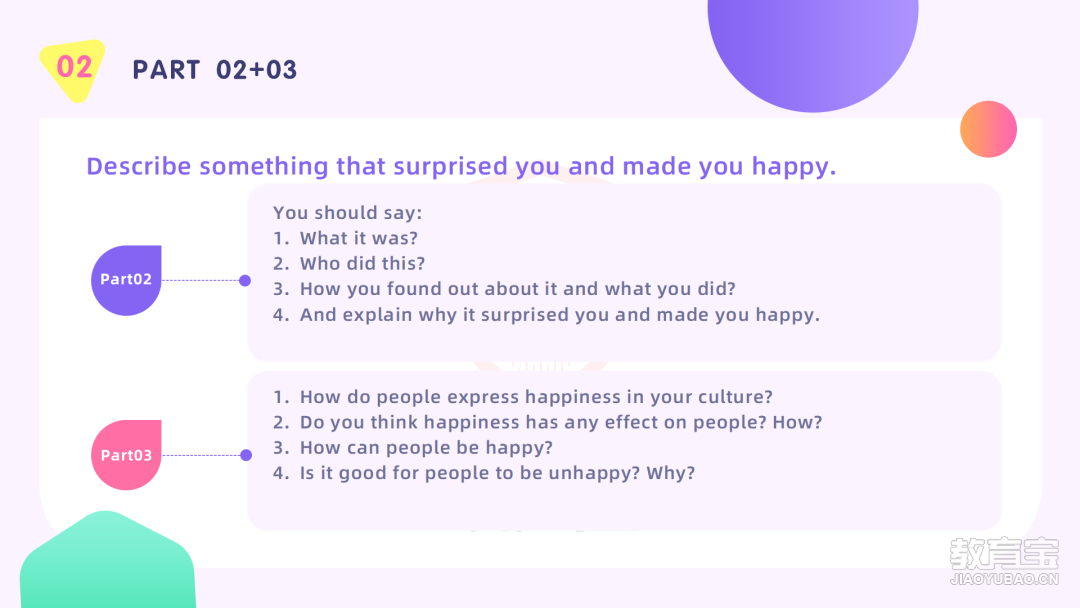 02

PART 02+03

Describe something that surprised you and made you happy.

Part02

You should say:
1. What it was?
2. Who did this?
3. How you found out about it and what you did?
4. And explain why it surprised you and made you happy.

Part03

1. How do people express happiness in your culture?
2. Do you think happiness has any effect on people? How?
3. How can people be happy?
4. Is it good for people to be unhappy? Why?

教育宝
JIAOYUBAO.CN